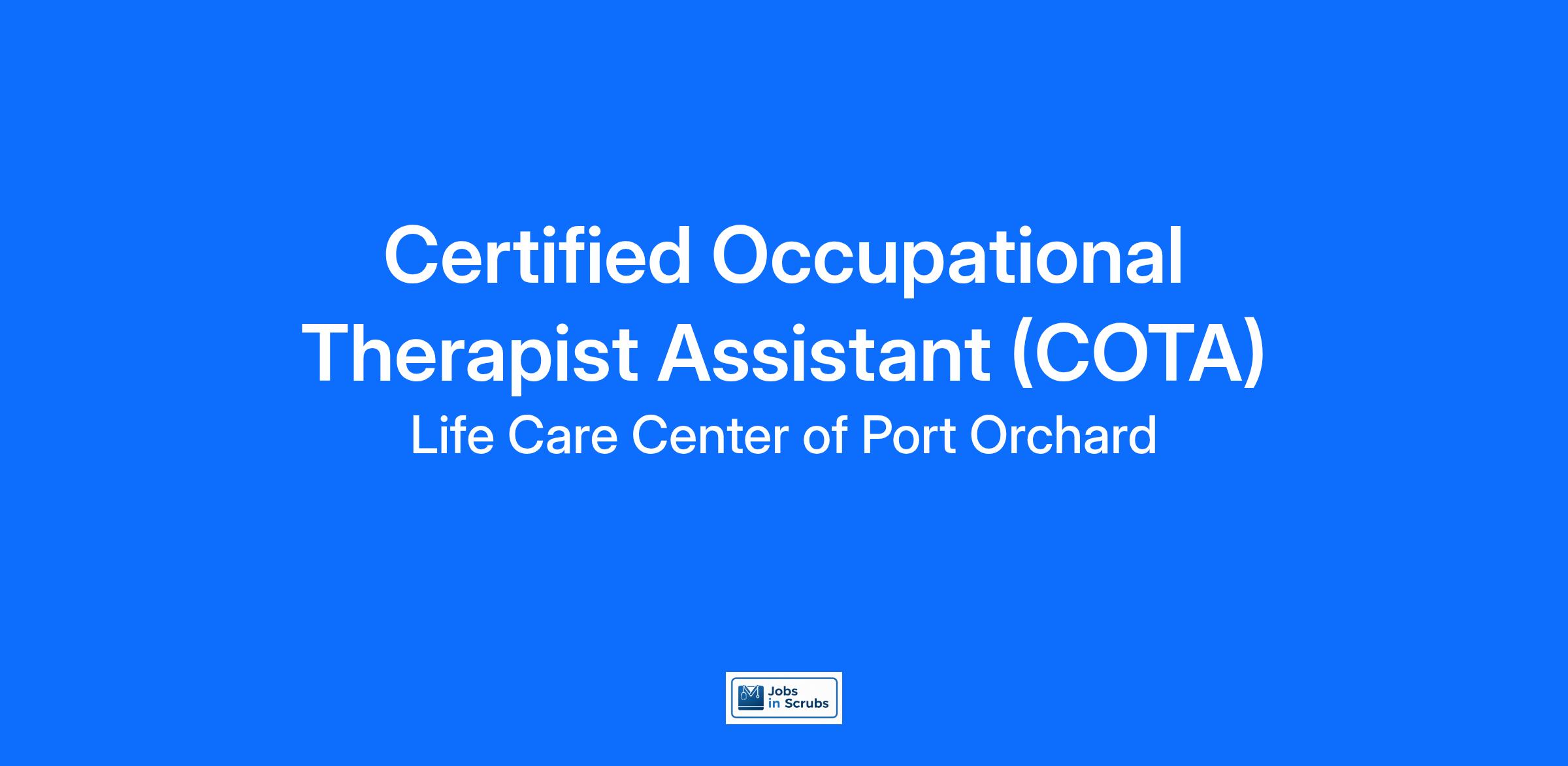 Certified Occupational Therapist Assistant (COTA)

Life Care Center of Port Orchard

Jobs in Scrubs